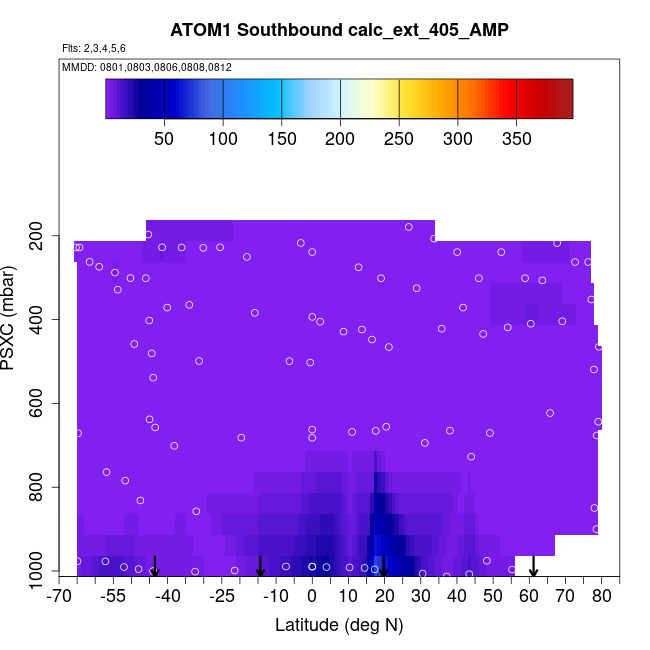 ATOM1 Southbound calc_ext_405_AMP

Flts: 2,3,4,5,6

MMDD: 0801,0803,0806,0808,0812

50 100 150 200 250 300 350

PSXC (mbar)

200
400
600
800
1000

-70 -55 -40 -25 -10 0 10 20 30 40 50 60 70 80

Latitude (deg N)